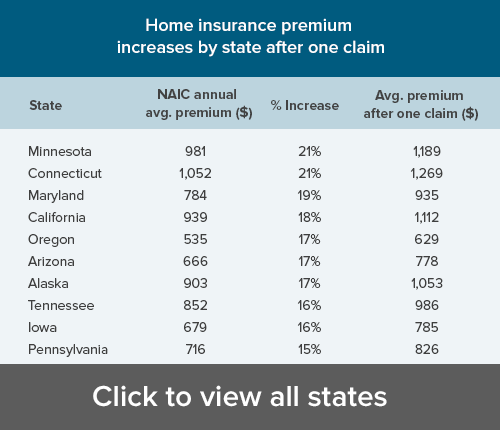 Home insurance premium increases by state after one claim

| State | NAIC annual avg. premium ($) | % Increase | Avg. premium after one claim ($) |
|---|---|---|---|
| Minnesota | 981 | 21% | 1,189 |
| Connecticut | 1,052 | 21% | 1,269 |
| Maryland | 784 | 19% | 935 |
| California | 939 | 18% | 1,112 |
| Oregon | 535 | 17% | 629 |
| Arizona | 666 | 17% | 778 |
| Alaska | 903 | 17% | 1,053 |
| Tennessee | 852 | 16% | 986 |
| Iowa | 679 | 16% | 785 |
| Pennsylvania | 716 | 15% | 826 |

Click to view all states